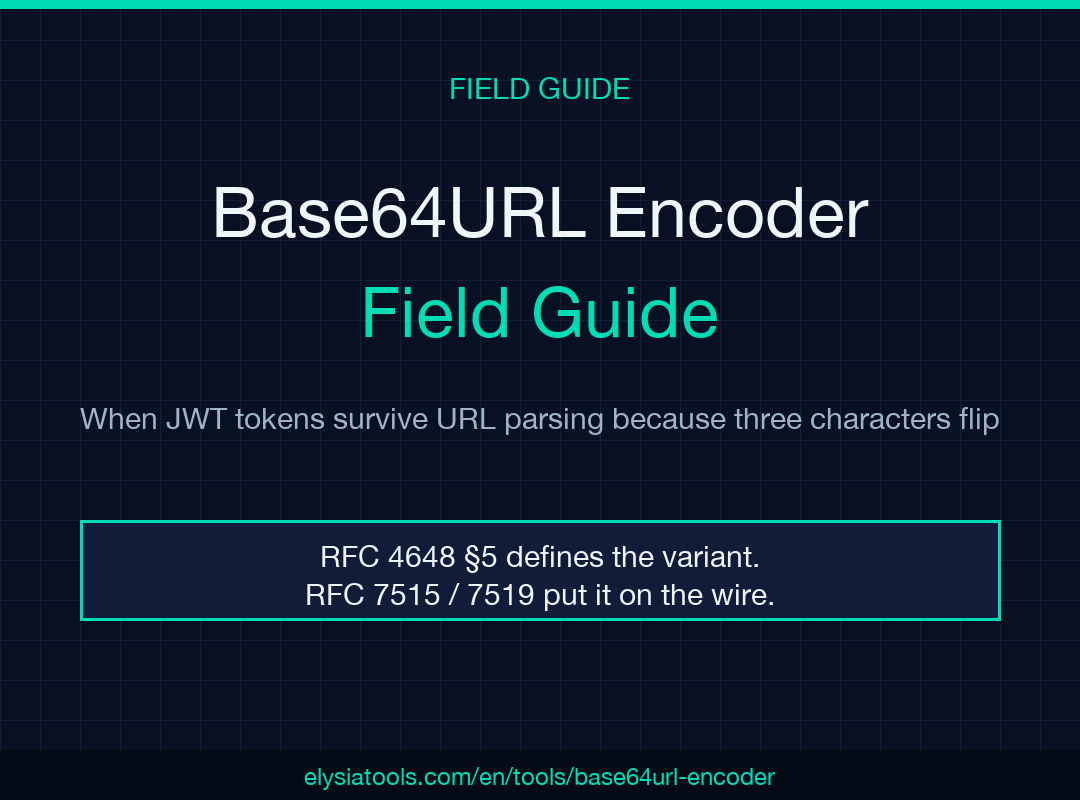 FIELD GUIDE

Base64URL Encoder
Field Guide

When JWT tokens survive URL parsing because three characters flip

RFC 4648 §5 defines the variant.
RFC 7515 / 7519 put it on the wire.

elysiatools.com/en/tools/base64url-encoder